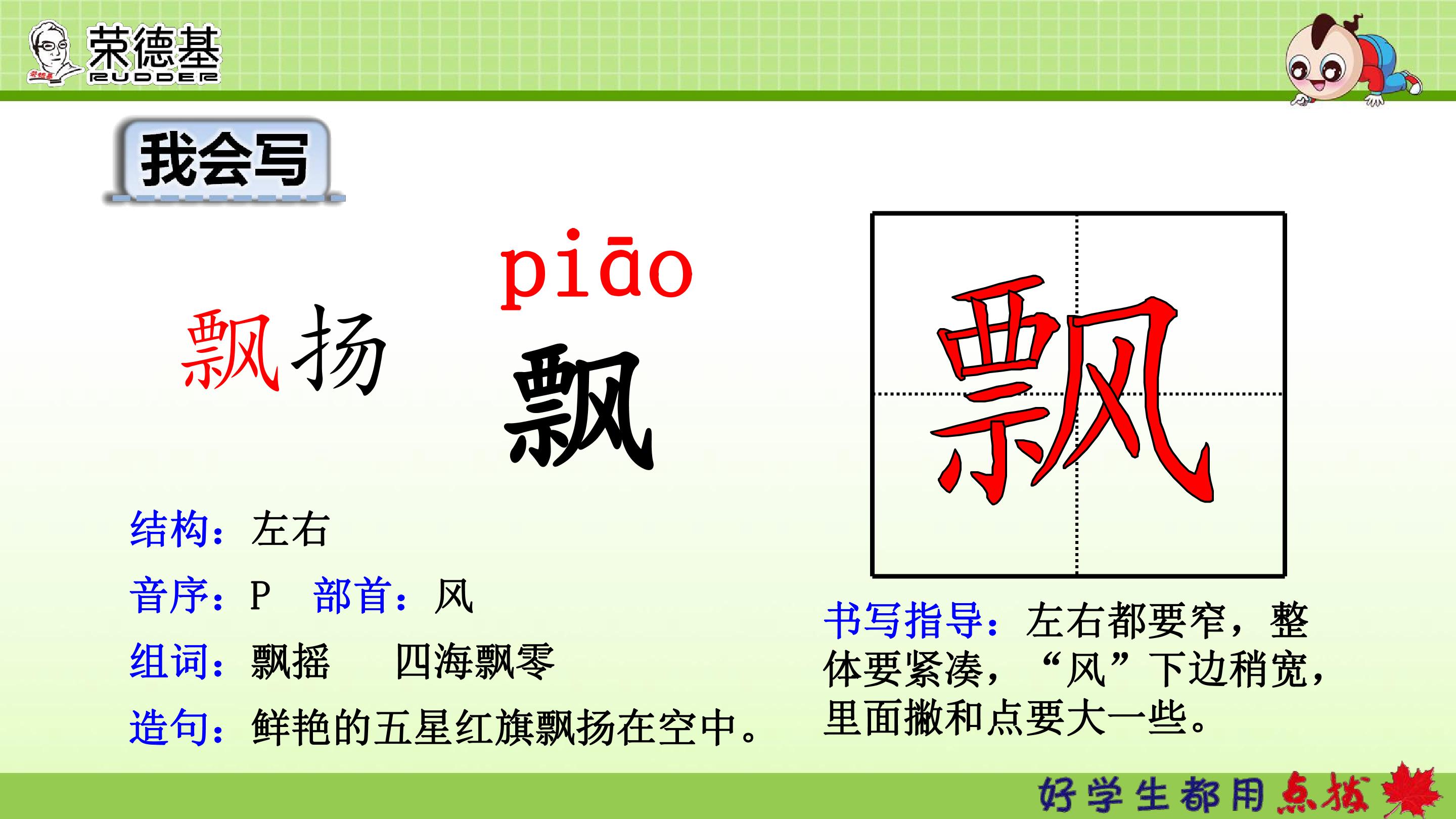 荣德基
RUDDER

我会写

飘扬

piāo
飘

飘

结构：左右

音序：P 部首：风

组词：飘摇 四海飘零

造句：鲜艳的五星红旗飘扬在空中。

书写指导：左右都要窄，整体要紧凑，“风”下边稍宽，里面撇和点要大一些。

好学生都用点拨